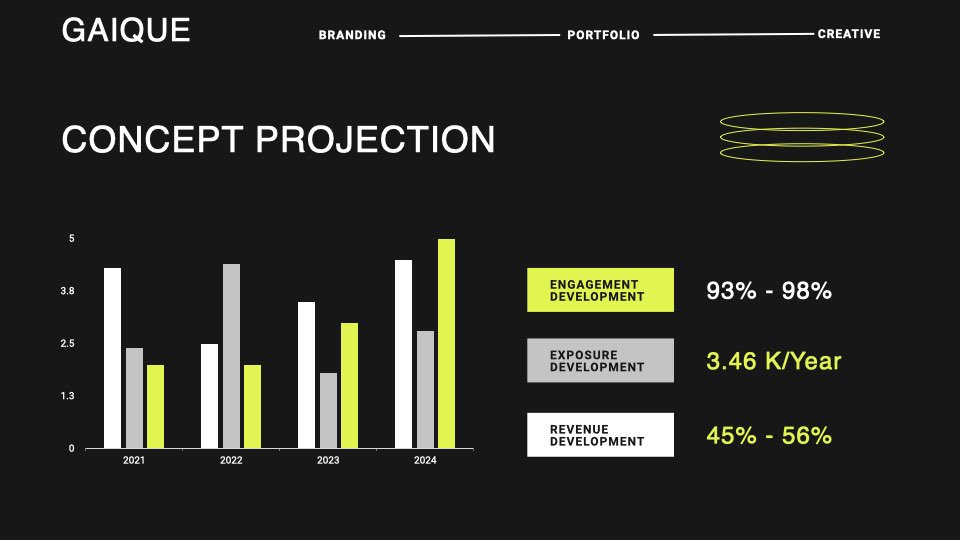 GAIQUE

BRANDING PORTFOLIO CREATIVE

CONCEPT PROJECTION

5
3.8
2.5
1.3
0
2021 2022 2023 2024

ENGAGEMENT DEVELOPMENT
93% - 98%

EXPOSURE DEVELOPMENT
3.46 K/Year

REVENUE DEVELOPMENT
45% - 56%